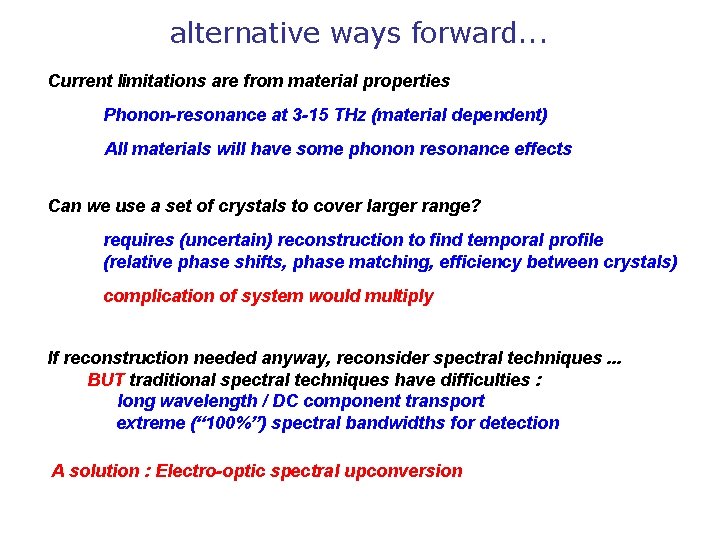 alternative ways forward...

Current limitations are from material properties

Phonon-resonance at 3-15 THz (material dependent)

All materials will have some phonon resonance effects

Can we use a set of crystals to cover larger range?

requires (uncertain) reconstruction to find temporal profile
(relative phase shifts, phase matching, efficiency between crystals)

complication of system would multiply

If reconstruction needed anyway, reconsider spectral techniques ...
BUT traditional spectral techniques have difficulties :
long wavelength / DC component transport
extreme (“100%”) spectral bandwidths for detection

A solution : Electro-optic spectral upconversion